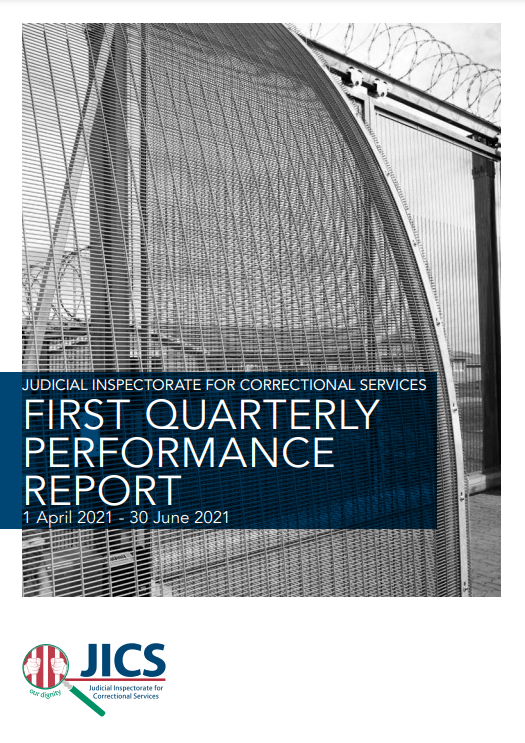 JUDICIAL INSPECTORATE FOR CORRECTIONAL SERVICES
FIRST QUARTERLY PERFORMANCE REPORT
1 April 2021 - 30 June 2021

our dignity
JICS
Judicial Inspectorate for Correctional Services